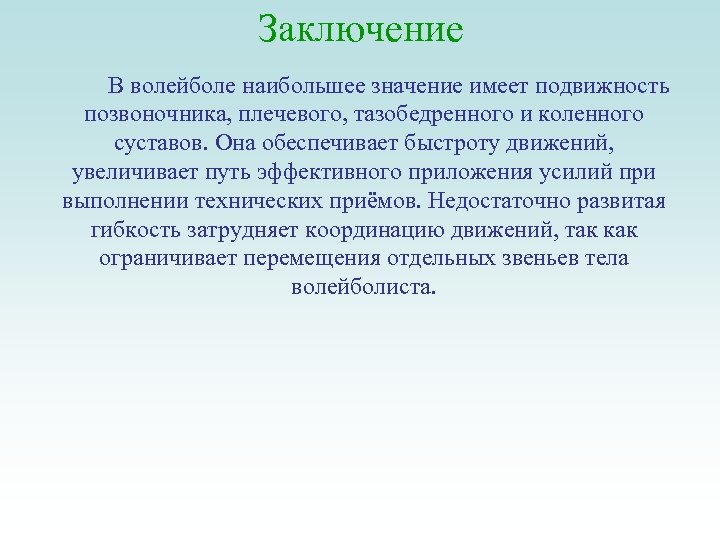 Заключение

В волейболе наибольшее значение имеет подвижность позвоночника, плечевого, тазобедренного и коленного суставов. Она обеспечивает быстроту движений, увеличивает путь эффективного приложения усилий при выполнении технических приёмов. Недостаточно развитая гибкость затрудняет координацию движений, так как ограничивает перемещения отдельных звеньев тела волейболиста.